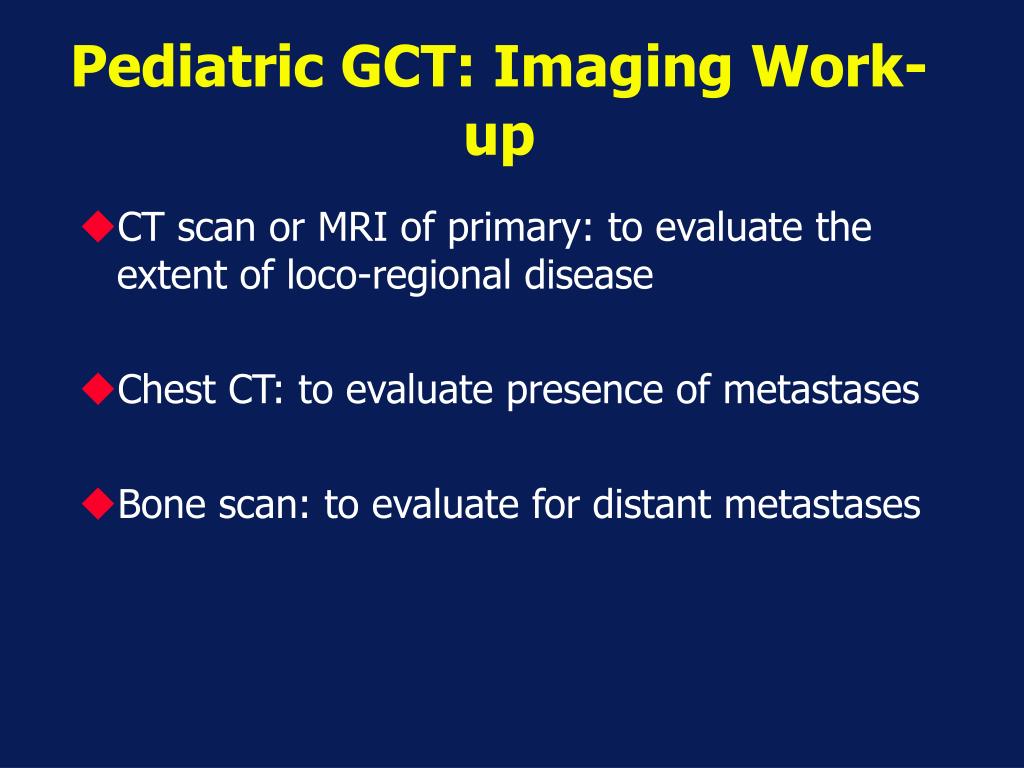 Pediatric GCT: Imaging Work-up

◆CT scan or MRI of primary: to evaluate the extent of loco-regional disease

◆Chest CT: to evaluate presence of metastases

◆Bone scan: to evaluate for distant metastases